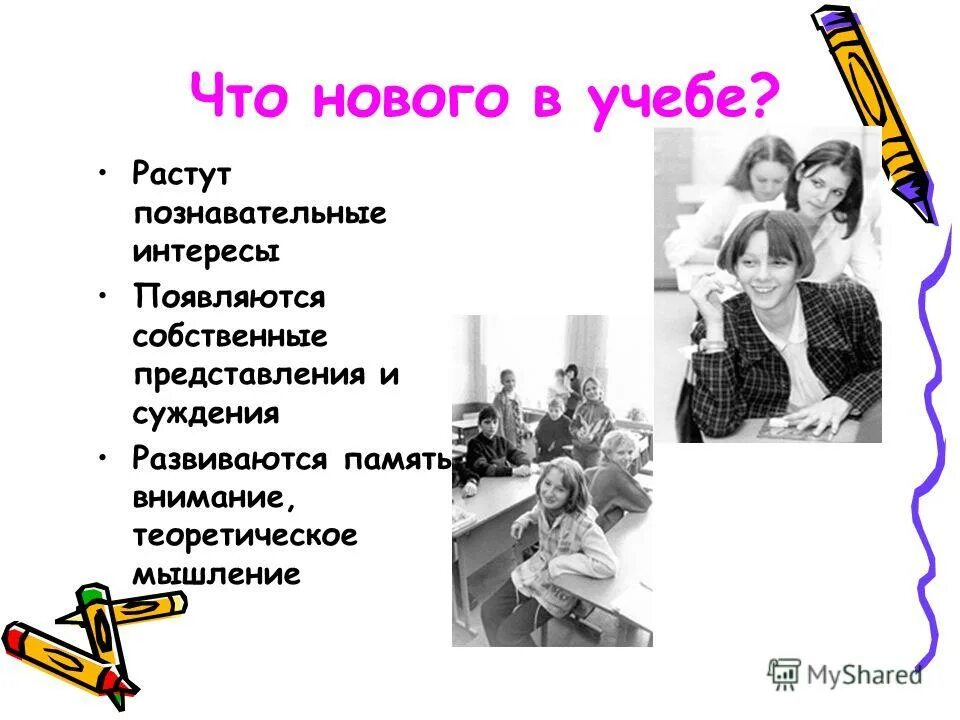 Что нового в учебе?

• Растут познавательные интересы

• Появляются собственные представления и суждения

• Развиваются память, внимание, теоретическое мышление

MyShared